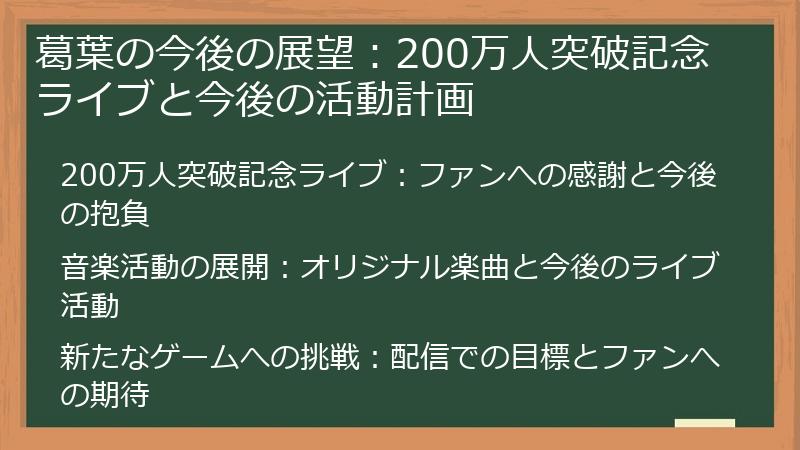 葛葉の今後の展望：200万人突破記念ライブと今後の活動計画

200万人突破記念ライブ：ファンへの感謝と今後の抱負

音楽活動の展開：オリジナル楽曲と今後のライブ活動

新たなゲームへの挑戦：配信での目標とファンへの期待